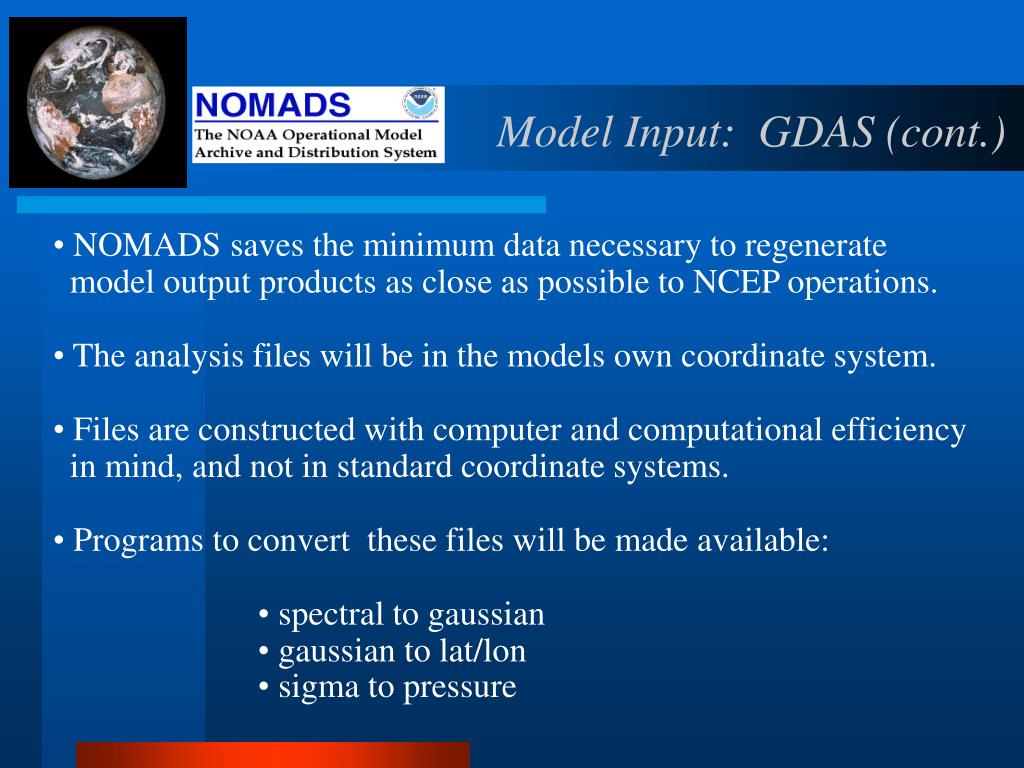 NOMADS
The NOAA Operational Model Archive and Distribution System

Model Input: GDAS (cont.)

• NOMADS saves the minimum data necessary to regenerate model output products as close as possible to NCEP operations.

• The analysis files will be in the models own coordinate system.

• Files are constructed with computer and computational efficiency in mind, and not in standard coordinate systems.

• Programs to convert these files will be made available:

• spectral to gaussian
• gaussian to lat/lon
• sigma to pressure